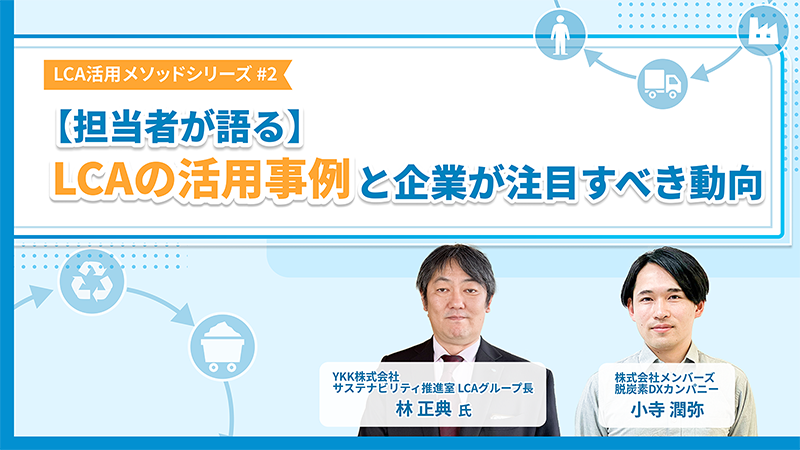 LCA活用メソッドシリーズ #2

【担当者が語る】
LCAの活用事例と企業が注目すべき動向

YKK株式会社
サステナビリティ推進室 LCAグループ長
林 正典 氏

株式会社メンバーズ
脱炭素DXカンパニー
小寺 潤弥